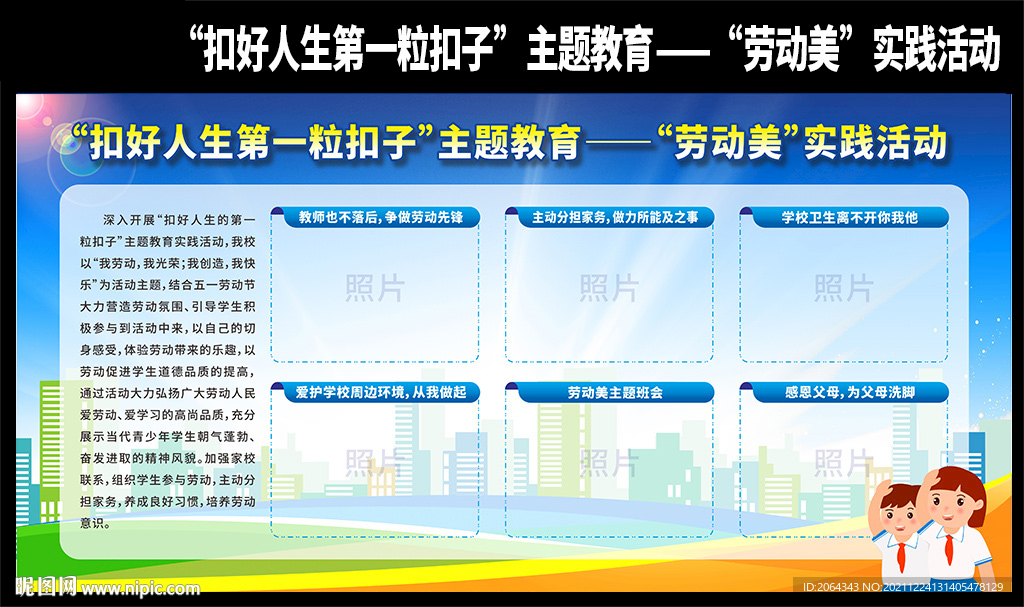 “扣好人生第一粒扣子”主题教育——“劳动美”实践活动

“扣好人生第一粒扣子”主题教育——“劳动美”实践活动

深入开展“扣好人生的第一粒扣子”主题教育实践活动，我校以“我劳动，我光荣；我创造，我快乐”为活动主题，结合五一劳动节大力营造劳动氛围、引导学生积极参与到活动中来，以自己的切身感受，体验劳动带来的乐趣，以劳动促进学生道德品质的提高，通过活动大力弘扬广大劳动人民爱劳动、爱学习的高尚品质，充分展示当代青少年学生朝气蓬勃、奋发进取的精神风貌。加强家校联系，组织学生参与劳动，主动分担家务，养成良好习惯，培养劳动意识。

教师也不落后，争做劳动先锋

照片

主动分担家务，做力所能及之事

照片

学校卫生离不开你我他

照片

爱护学校周边环境，从我做起

照片

劳动美主题班会

照片

感恩父母，为父母洗脚

照片

昵图网 www.nipic.com

ID:2064343 NO:20211224131405478129